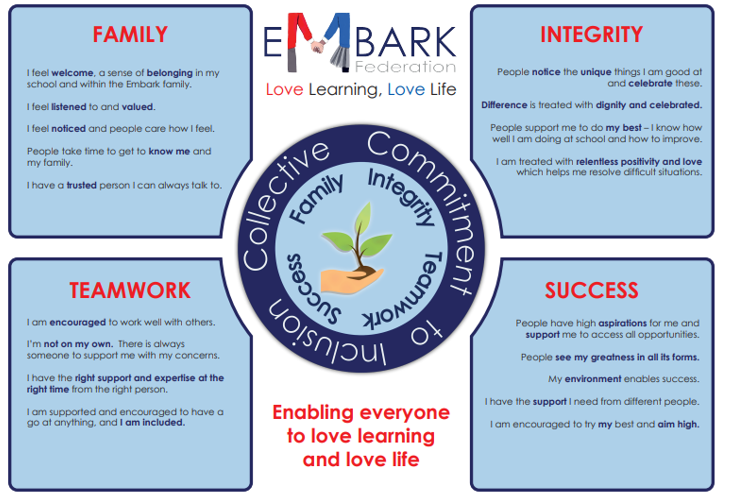 FAMILY

I feel welcome, a sense of belonging in my school and within the Embark family.

I feel listened to and valued.

I feel noticed and people care how I feel.

People take time to get to know me and my family.

I have a trusted person I can always talk to.

EMBARK
Federation
Love Learning, Love Life

INTEGRITY

People notice the unique things I am good at and celebrate these.

Difference is treated with dignity and celebrated.

People support me to do my best – I know how well I am doing at school and how to improve.

I am treated with relentless positivity and love which helps me resolve difficult situations.

Collective Commitment to Inclusion

Family Integrity Teamwork Success

TEAMWORK

I am encouraged to work well with others.

I'm not on my own. There is always someone to support me with my concerns.

I have the right support and expertise at the right time from the right person.

I am supported and encouraged to have a go at anything, and I am included.

Enabling everyone to love learning and love life

SUCCESS

People have high aspirations for me and support me to access all opportunities.

People see my greatness in all its forms.

My environment enables success.

I have the support I need from different people.

I am encouraged to try my best and aim high.